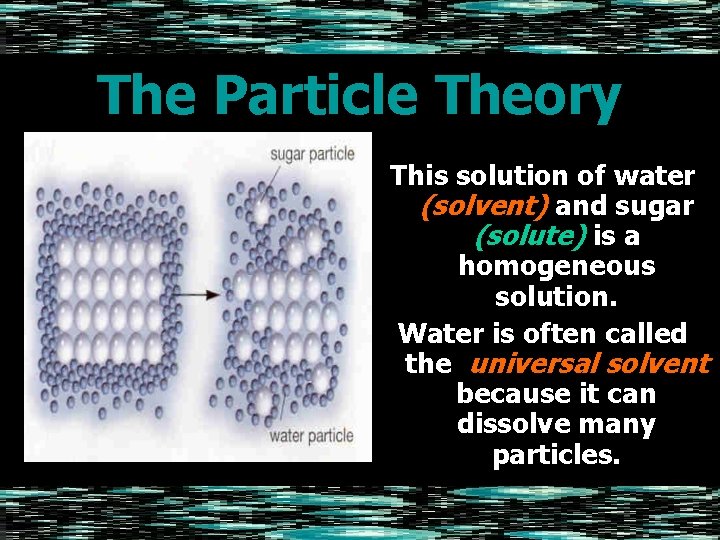 The Particle Theory

sugar particle

water particle

This solution of water (solvent) and sugar (solute) is a homogeneous solution.

Water is often called the universal solvent because it can dissolve many particles.